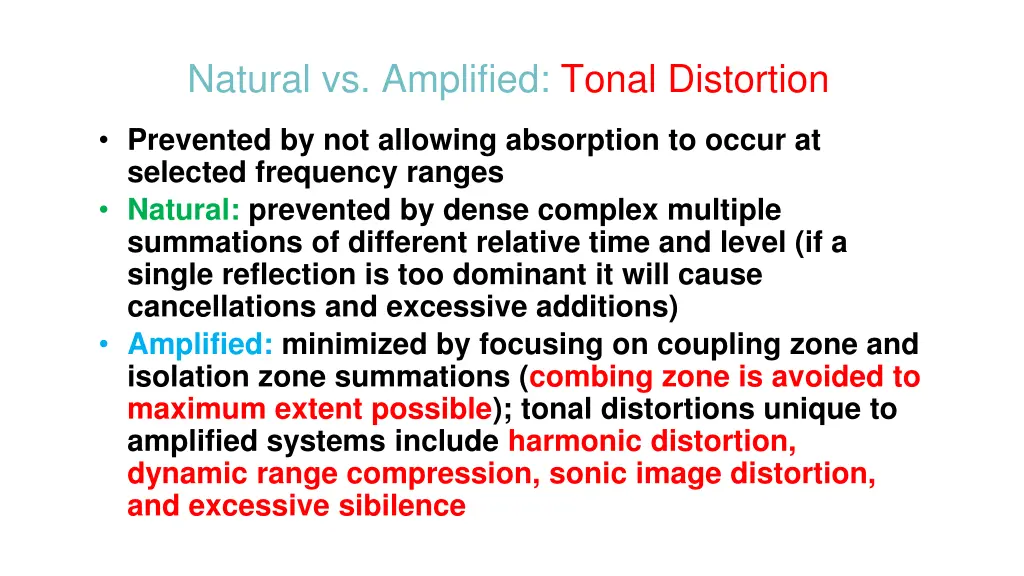 Natural vs. Amplified: Tonal Distortion

• Prevented by not allowing absorption to occur at selected frequency ranges
• Natural: prevented by dense complex multiple summations of different relative time and level (if a single reflection is too dominant it will cause cancellations and excessive additions)
• Amplified: minimized by focusing on coupling zone and isolation zone summations (combing zone is avoided to maximum extent possible); tonal distortions unique to amplified systems include harmonic distortion, dynamic range compression, sonic image distortion, and excessive sibilence